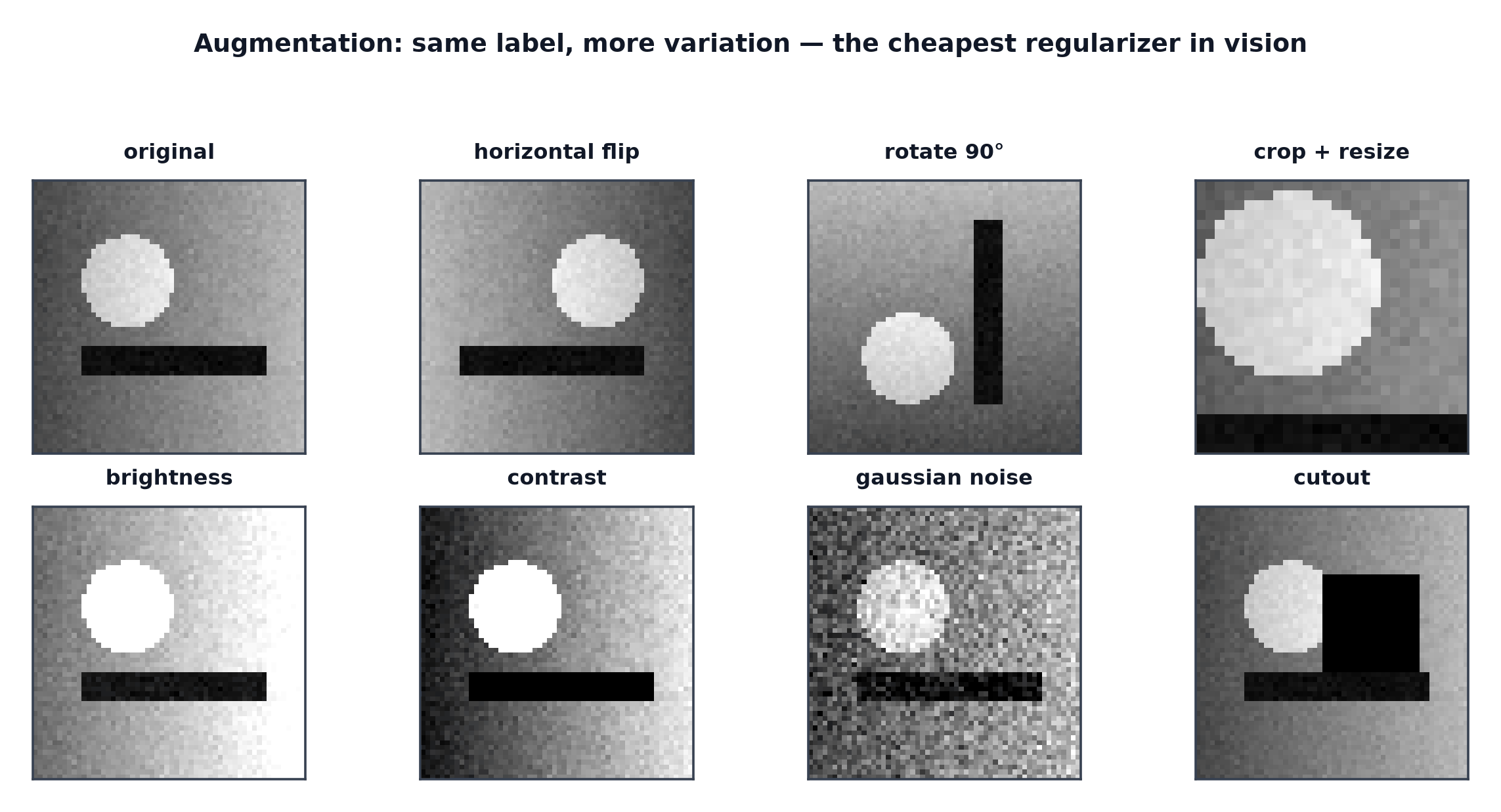 Augmentation: same label, more variation — the cheapest regularizer in vision

original

horizontal flip

rotate 90°

crop + resize

brightness

contrast

gaussian noise

cutout